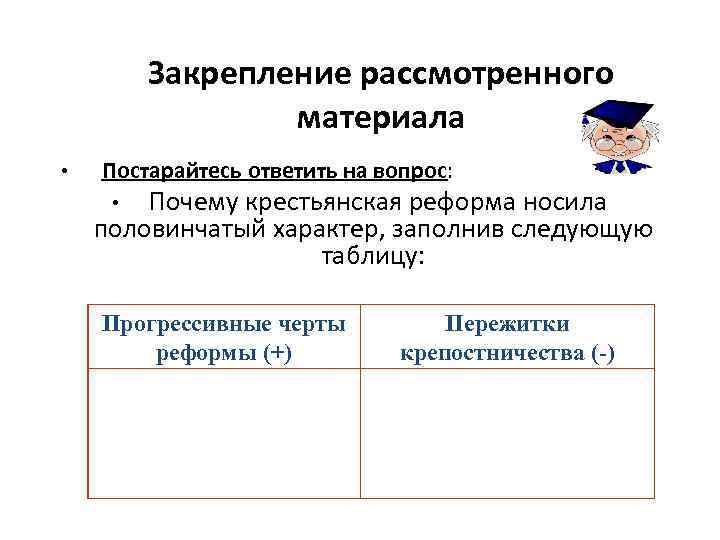 Закрепление рассмотренного материала

• Постарайтесь ответить на вопрос:

• Почему крестьянская реформа носила половинчатый характер, заполнив следующую таблицу:

| Прогрессивные черты реформы (+) | Пережитки крепостничества (-) |
|---|---|
| | |